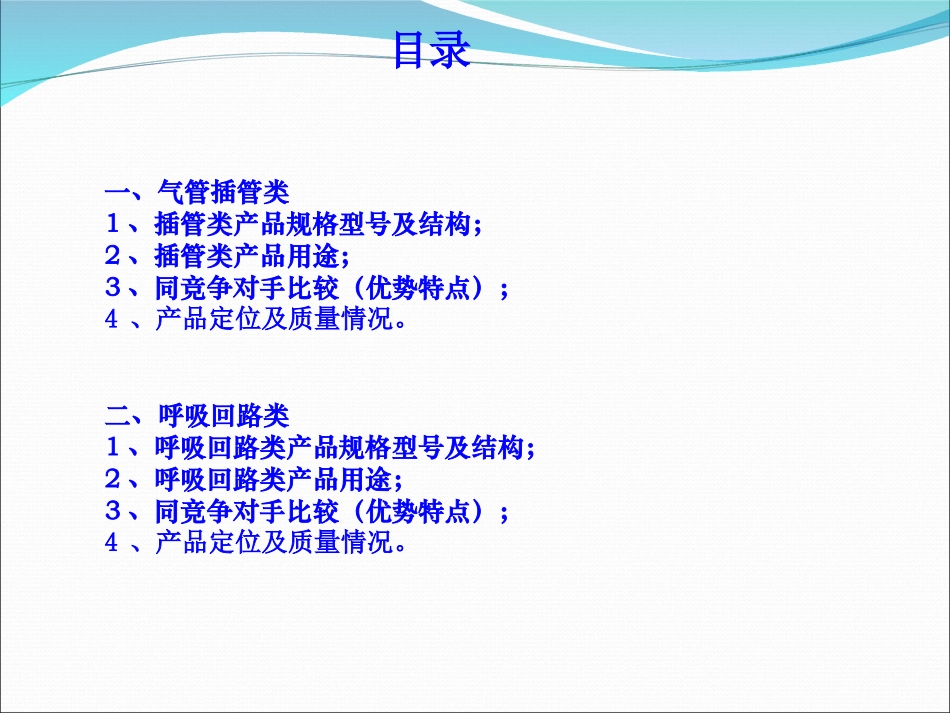 目录

一、气管插管类
１、插管类产品规格型号及结构;
２、插管类产品用途;
３、同竞争对手比较（优势特点）;
4 、产品定位及质量情况。

二、呼吸回路类
１、呼吸回路类产品规格型号及结构;
２、呼吸回路类产品用途;
３、同竞争对手比较（优势特点）;
4 、产品定位及质量情况。